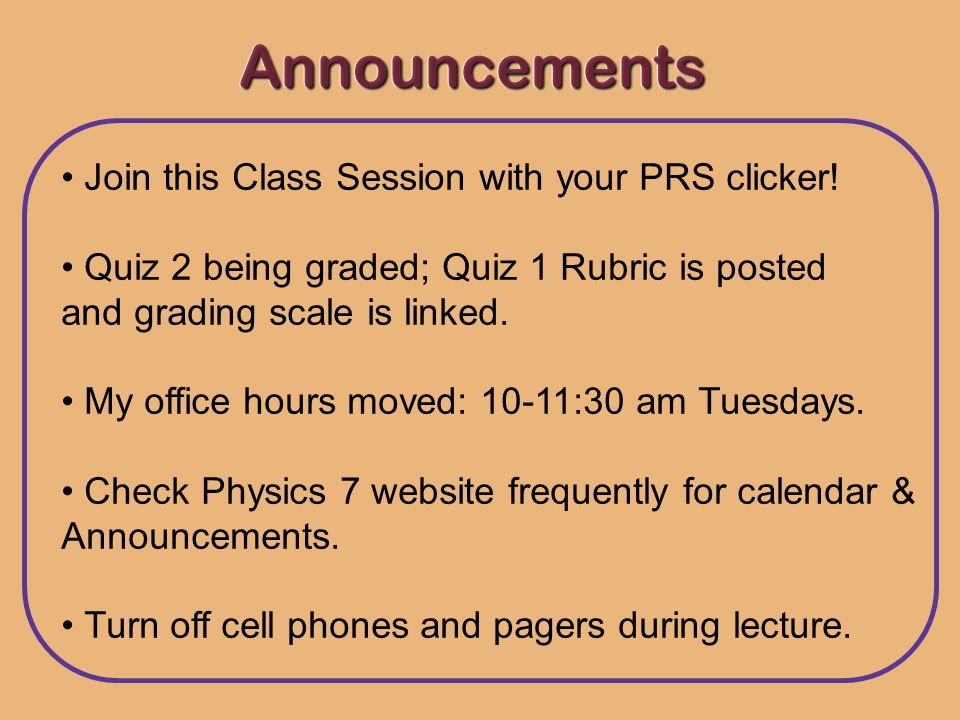 Announcements

• Join this Class Session with your PRS clicker!

• Quiz 2 being graded; Quiz 1 Rubric is posted and grading scale is linked.

• My office hours moved: 10-11:30 am Tuesdays.

• Check Physics 7 website frequently for calendar & Announcements.

• Turn off cell phones and pagers during lecture.